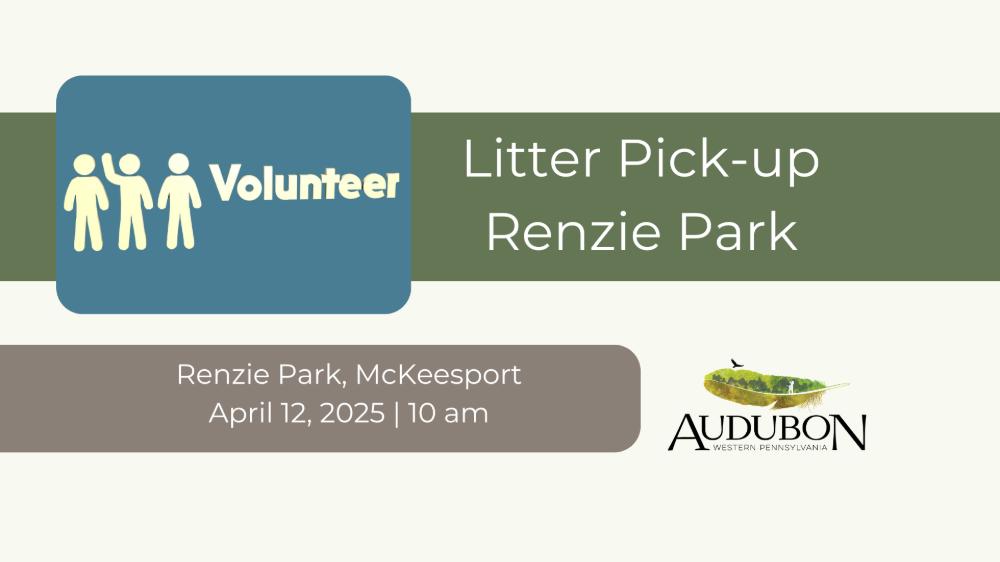 Volunteer

Litter Pick-up
Renzie Park

Renzie Park, McKeesport
April 12, 2025 | 10 am

AUDUBON
WESTERN PENNSYLVANIA